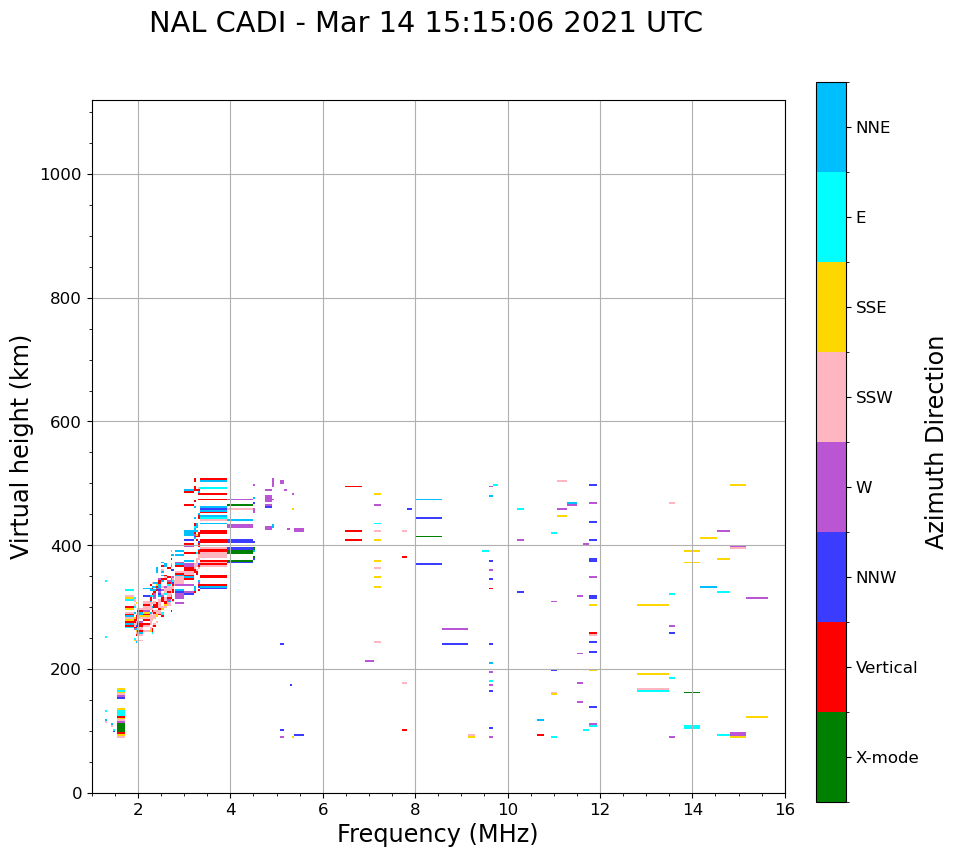 NAL CADI - Mar 14 15:15:06 2021 UTC

Virtual height (km)

1000
800
600
400
200
0

2
4
6
8
10
12
14
16

Frequency (MHz)

NNE
E
SSE
SSW
W
NNW
Vertical
X-mode

Azimuth Direction